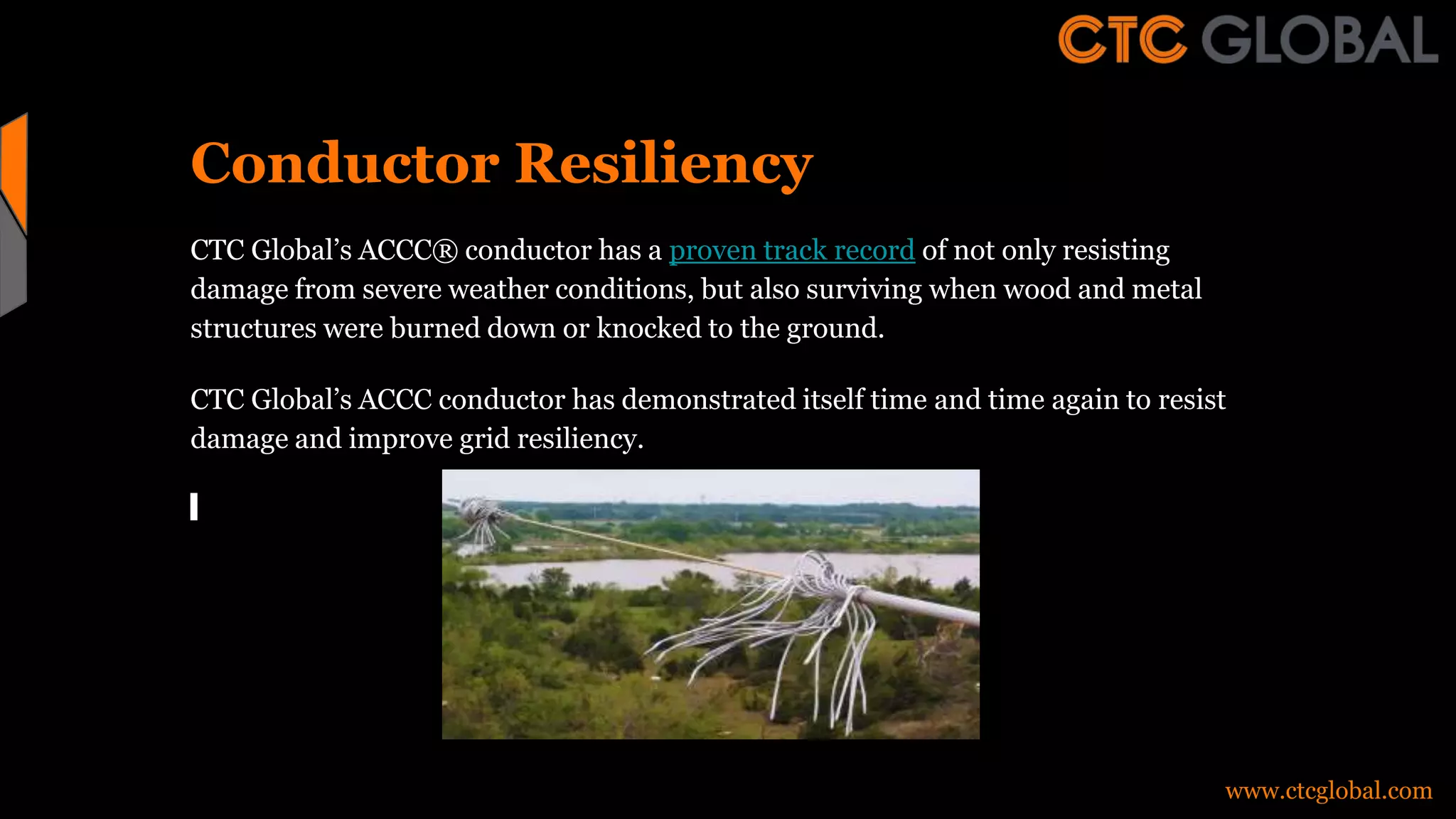 CTC GLOBAL

Conductor Resiliency

CTC Global's ACCC® conductor has a proven track record of not only resisting damage from severe weather conditions, but also surviving when wood and metal structures were burned down or knocked to the ground.

CTC Global's ACCC conductor has demonstrated itself time and time again to resist damage and improve grid resiliency.

www.ctcglobal.com